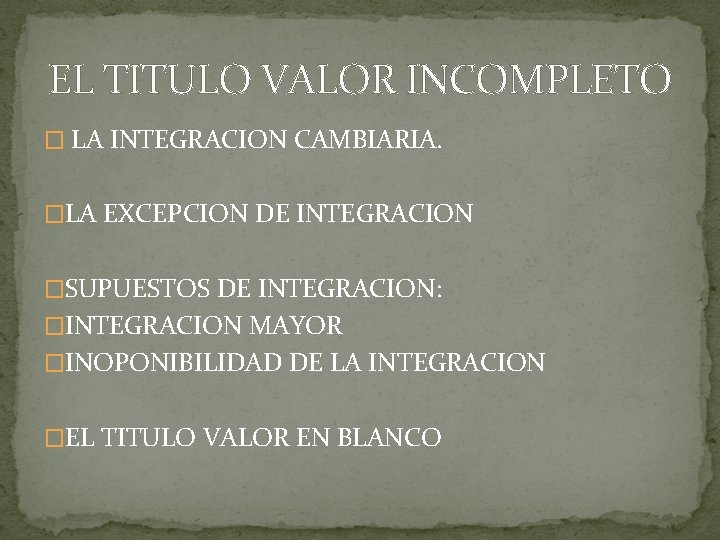 EL TITULO VALOR INCOMPLETO

□ LA INTEGRACION CAMBIARIA.

□LA EXCEPCION DE INTEGRACION

□SUPUESTOS DE INTEGRACION:
□INTEGRACION MAYOR
□INOPONIBILIDAD DE LA INTEGRACION

□EL TITULO VALOR EN BLANCO